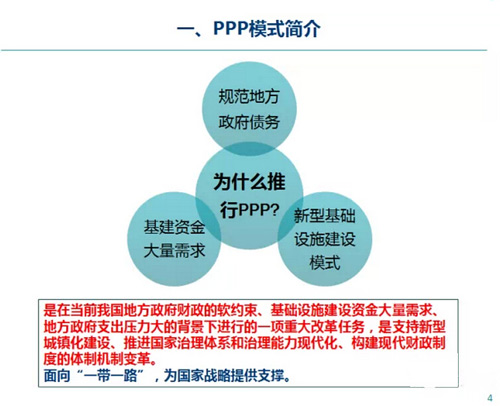 一、PPP模式简介

规范地方政府债务

为什么推行PPP?

基建资金大量需求

新型基础设施建设模式

是在当前我国地方政府财政的软约束、基础设施建设资金大量需求、地方政府支出压力大的背景下进行的一项重大改革任务，是支持新型城镇化建设、推进国家治理体系和治理能力现代化、构建现代财政制度的体制机制变革。
面向“一带一路”，为国家战略提供支撑。

4